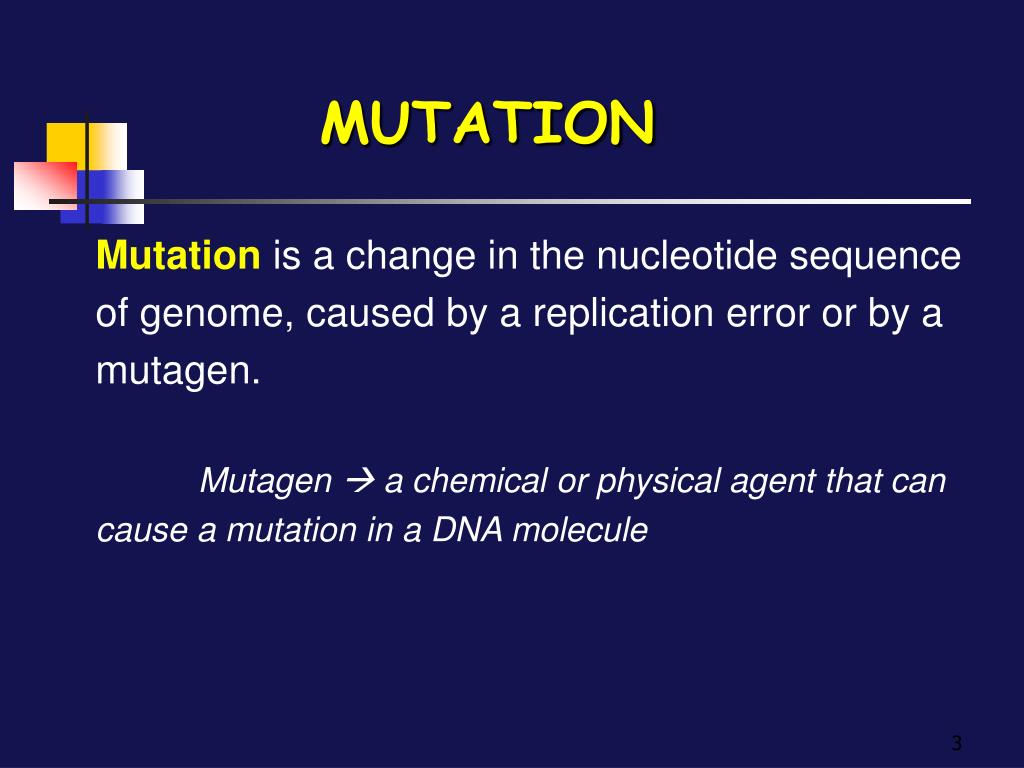 MUTATION

Mutation is a change in the nucleotide sequence of genome, caused by a replication error or by a mutagen.

Mutagen → a chemical or physical agent that can cause a mutation in a DNA molecule

3